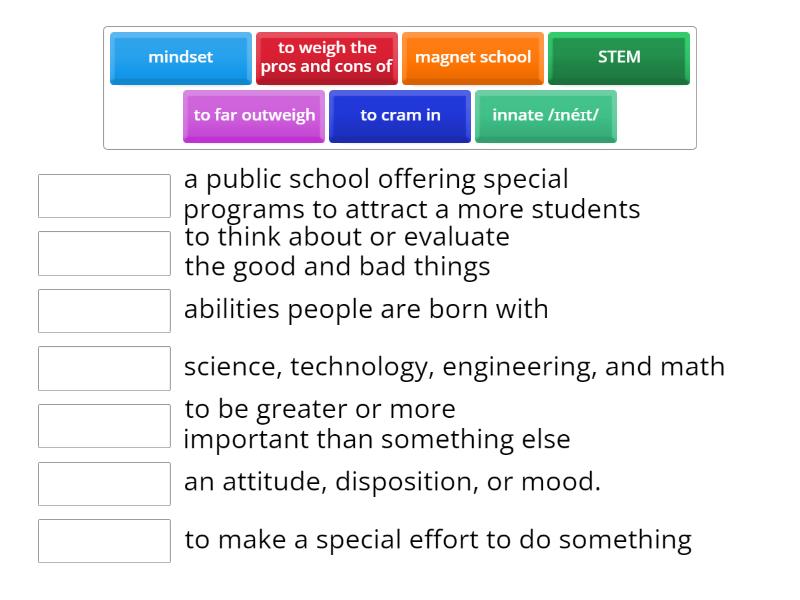 mindset
to weigh the pros and cons of
magnet school
STEM
to far outweigh
to cram in
innate /ɪnéɪt/

a public school offering special programs to attract a more students

to think about or evaluate the good and bad things

abilities people are born with

science, technology, engineering, and math

to be greater or more important than something else

an attitude, disposition, or mood.

to make a special effort to do something